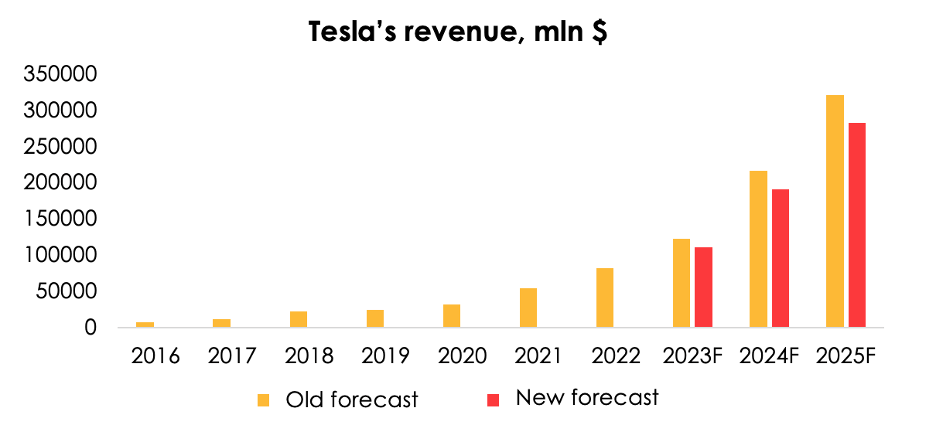 Tesla's revenue, mln $

350000
300000
250000
200000
150000
100000
50000
0

2016 2017 2018 2019 2020 2021 2022 2023F 2024F 2025F

Old forecast New forecast